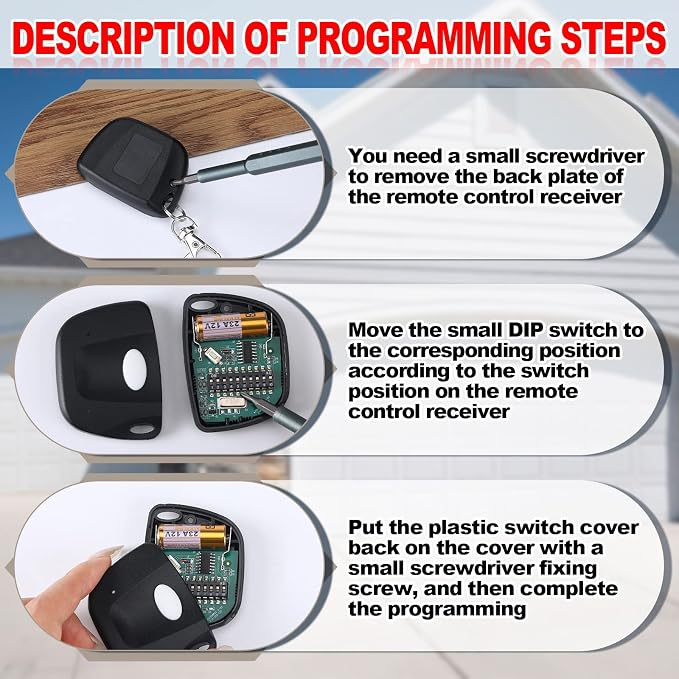 DESCRIPTION OF PROGRAMMING STEPS

You need a small screwdriver to remove the back plate of the remote control receiver

23A 12V

Move the small DIP switch to the corresponding position according to the switch position on the remote control receiver

23A 12V

Put the plastic switch cover back on the cover with a small screwdriver fixing screw, and then complete the programming